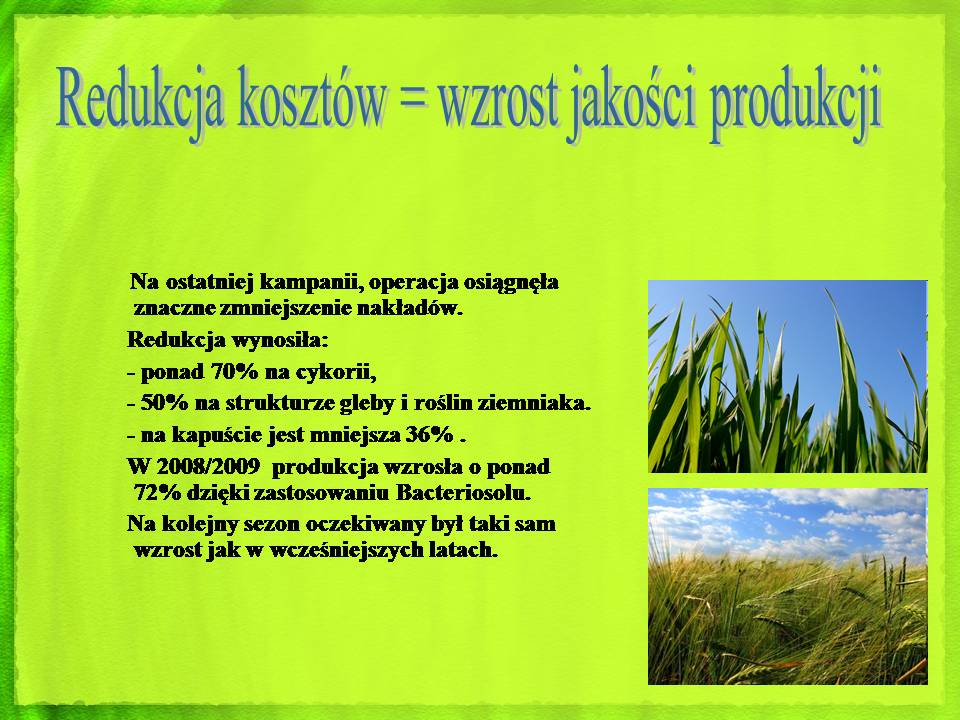 Redukcja kosztów = wzrost jakości produkcji

Na ostatniej kampanii, operacja osiągnęła znaczne zmniejszenie nakładów.

Redukcja wynosiła:

- ponad 70% na cykorii,

- 50% na strukturze gleby i roślin ziemniaka.

- na kapuście jest mniejsza 36% .

W 2008/2009 produkcja wzrosła o ponad 72% dzięki zastosowaniu Bacteriosolu.

Na kolejny sezon oczekiwany był taki sam wzrost jak w wcześniejszych latach.